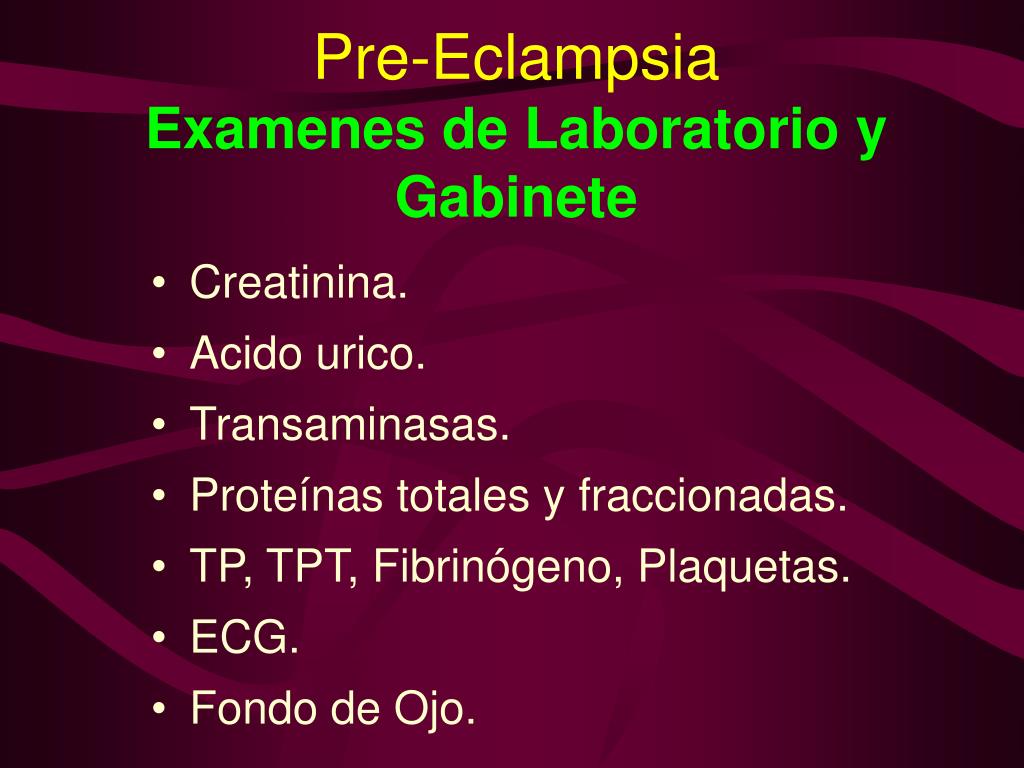 Pre-Eclampsia
Examenes de Laboratorio y Gabinete

• Creatinina.
• Acido urico.
• Transaminasas.
• Proteínas totales y fraccionadas.
• TP, TPT, Fibrinógeno, Plaquetas.
• ECG.
• Fondo de Ojo.